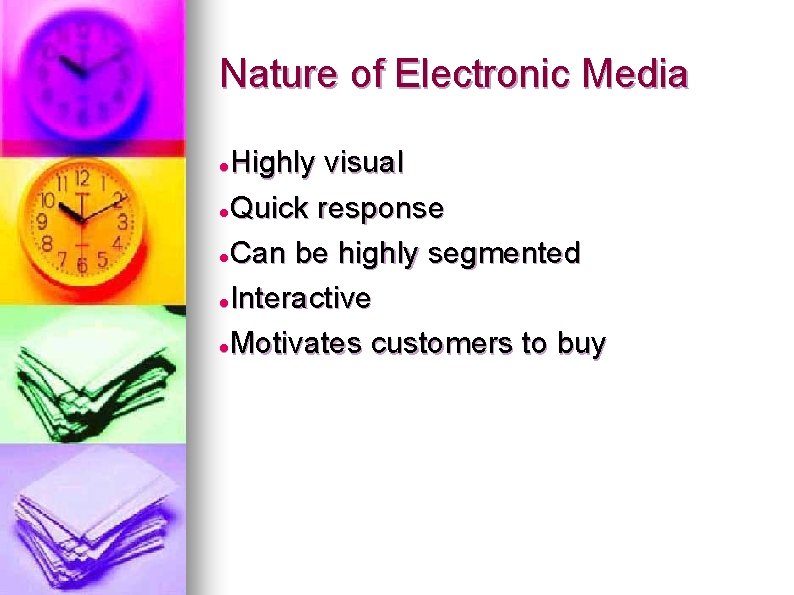 Nature of Electronic Media

- Highly visual
- Quick response
- Can be highly segmented
- Interactive
- Motivates customers to buy